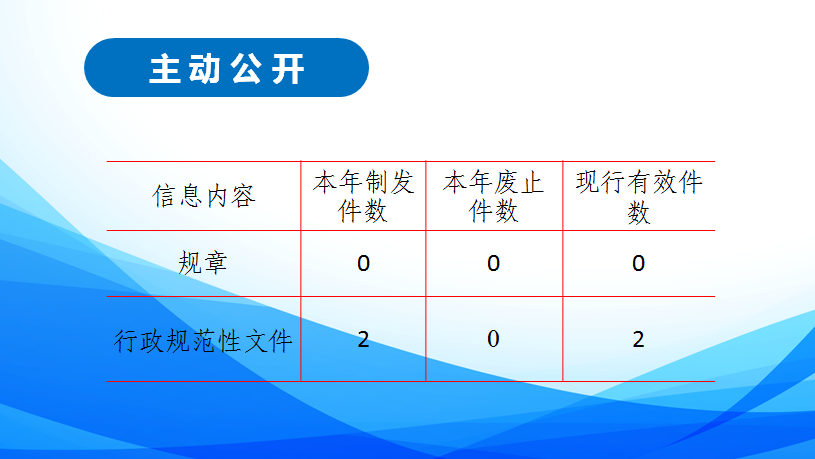 主动公开

| 信息内容 | 本年制发件数 | 本年废止件数 | 现行有效件数 |
|---|---|---|---|
| 规章 | 0 | 0 | 0 |
| 行政规范性文件 | 2 | 0 | 2 |